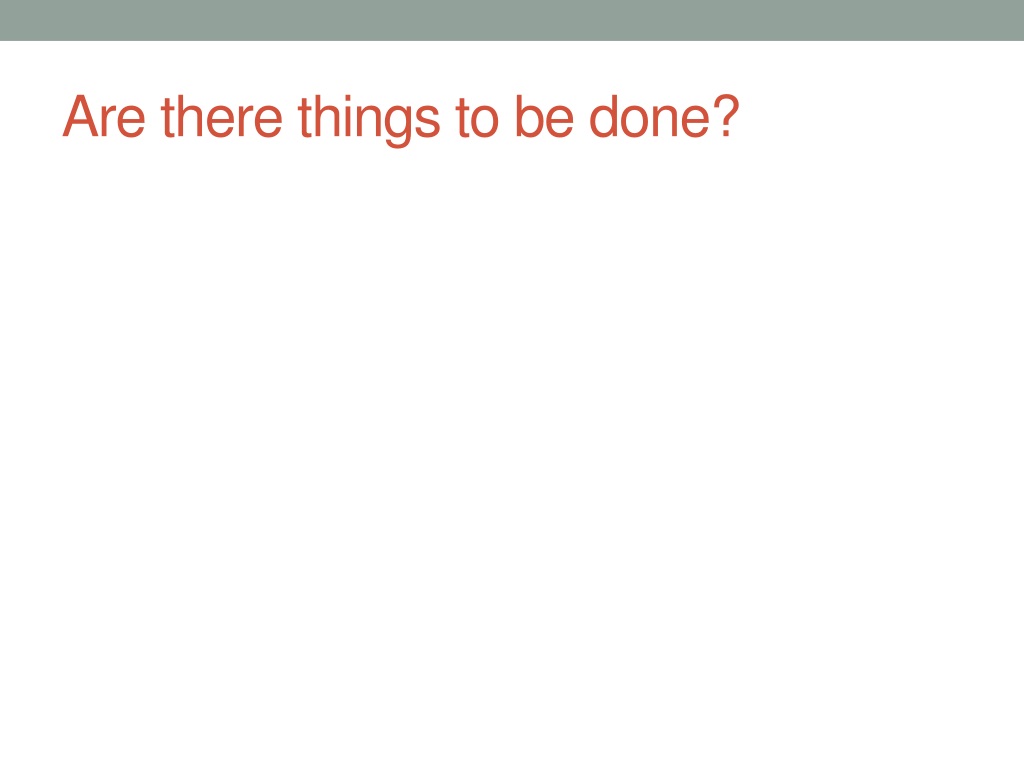 Are there things to be done?